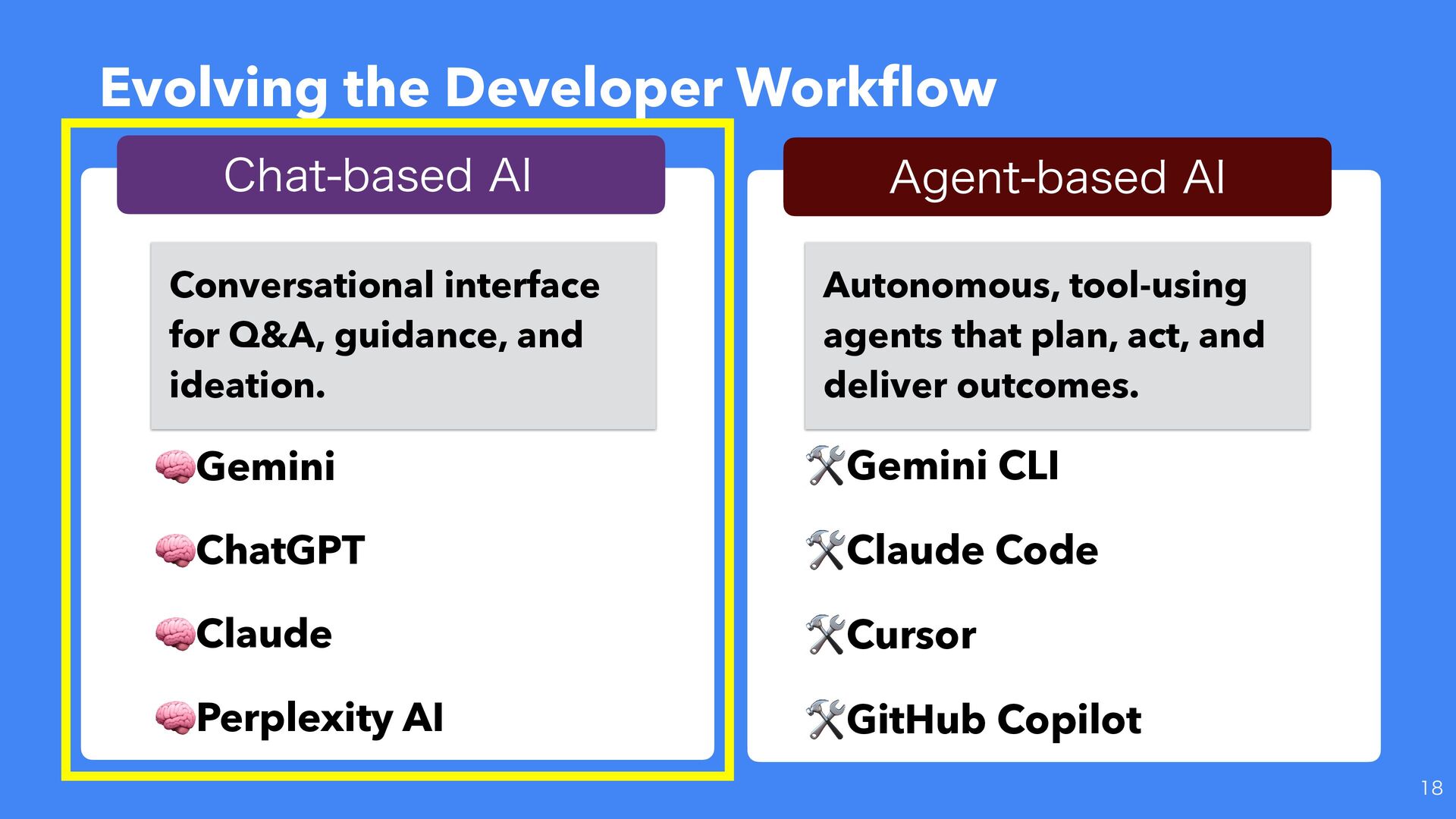 Evolving the Developer Workflow

Chat-based AI

Conversational interface for Q&A, guidance, and ideation.

🧠Gemini

🧠ChatGPT

🧠Claude

🧠Perplexity AI

Agent-based AI

Autonomous, tool-using agents that plan, act, and deliver outcomes.

🛠️Gemini CLI

🛠️Claude Code

🛠️Cursor

🛠️GitHub Copilot

18